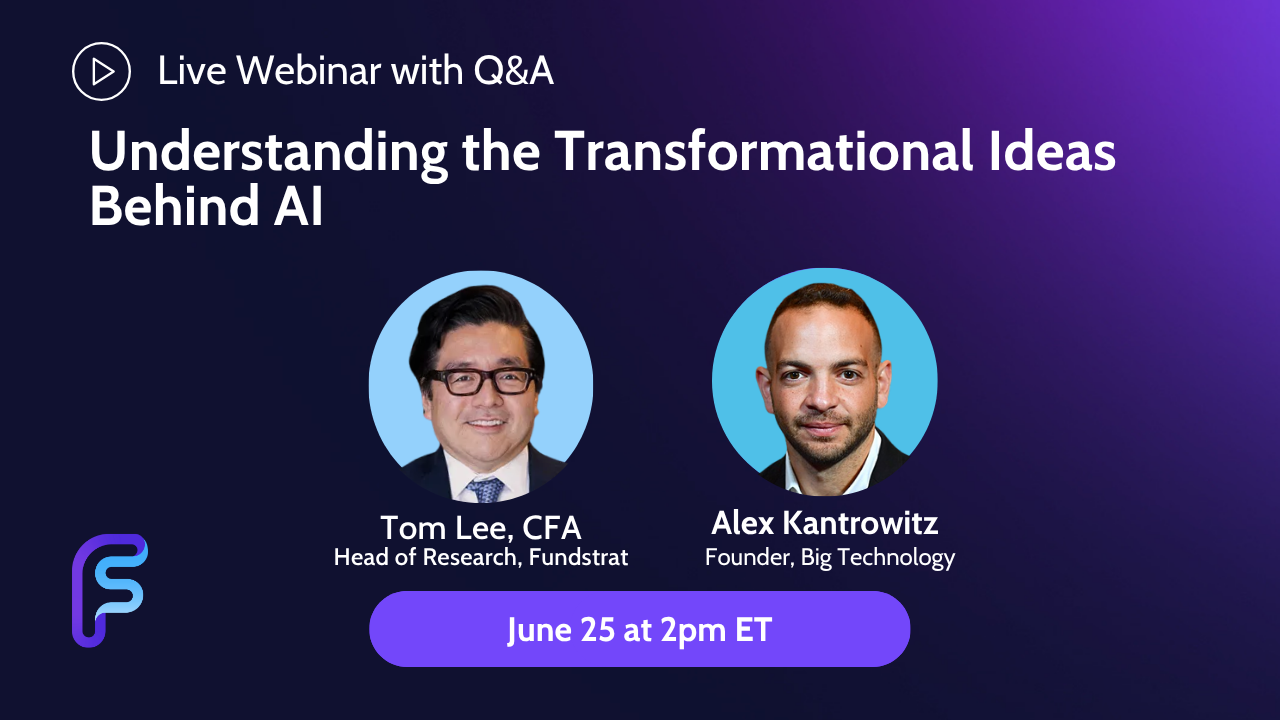 Live Webinar with Q&A

Understanding the Transformational Ideas Behind AI

Tom Lee, CFA
Head of Research, Fundstrat

Alex Kantrowitz
Founder, Big Technology

June 25 at 2pm ET